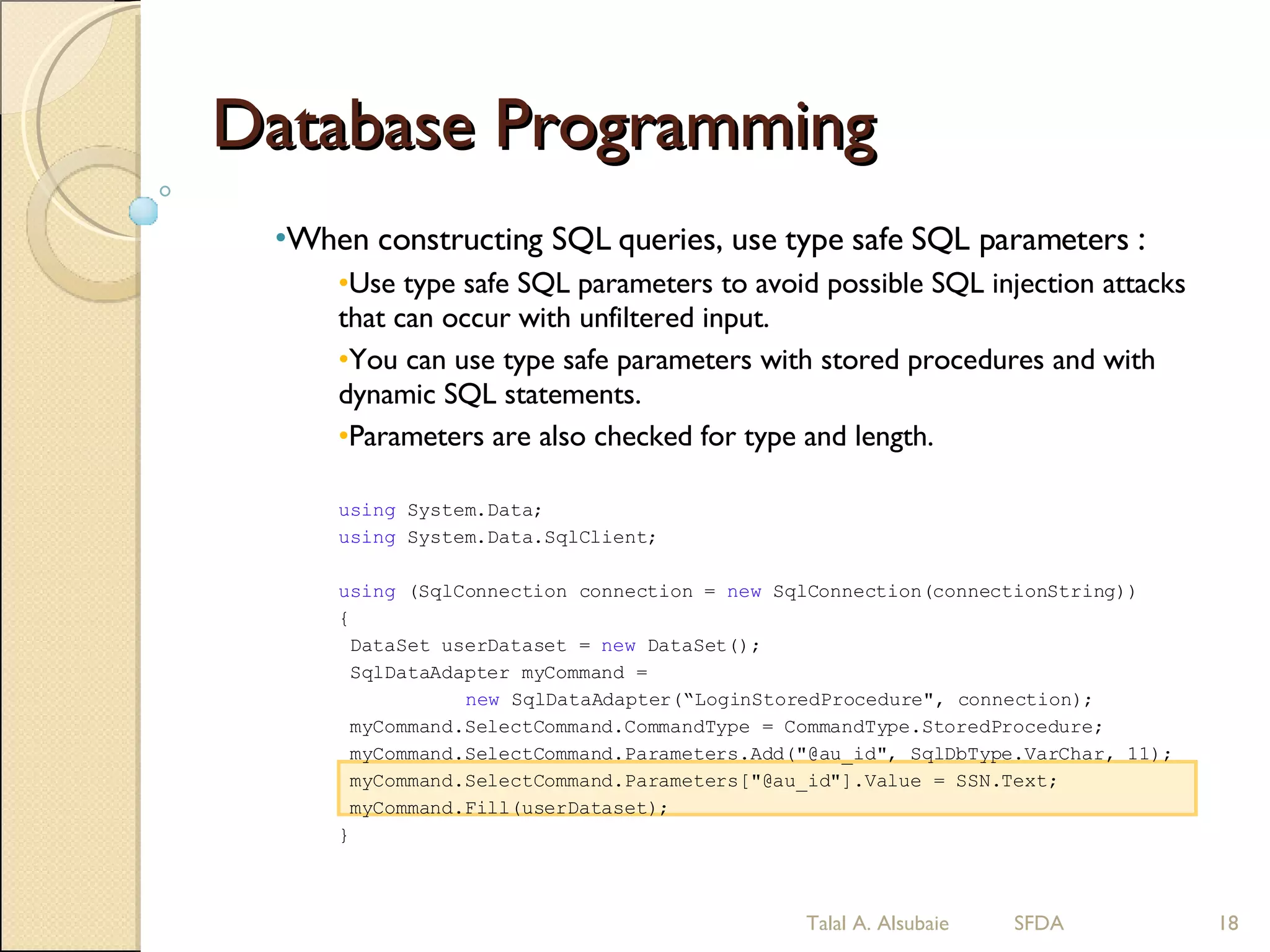 Database Programming

•When constructing SQL queries, use type safe SQL parameters :

•Use type safe SQL parameters to avoid possible SQL injection attacks that can occur with unfiltered input.

•You can use type safe parameters with stored procedures and with dynamic SQL statements.

•Parameters are also checked for type and length.

using System.Data;
using System.Data.SqlClient;

using (SqlConnection connection = new SqlConnection(connectionString))
{
DataSet userDataset = new DataSet();
SqlDataAdapter myCommand =
new SqlDataAdapter(“LoginStoredProcedure", connection);
myCommand.SelectCommand.CommandType = CommandType.StoredProcedure;
myCommand.SelectCommand.Parameters.Add("@au_id", SqlDbType.VarChar, 11);
myCommand.SelectCommand.Parameters["@au_id"].Value = SSN.Text;
myCommand.Fill(userDataset);
}

Talal A. Alsubaie SFDA 18